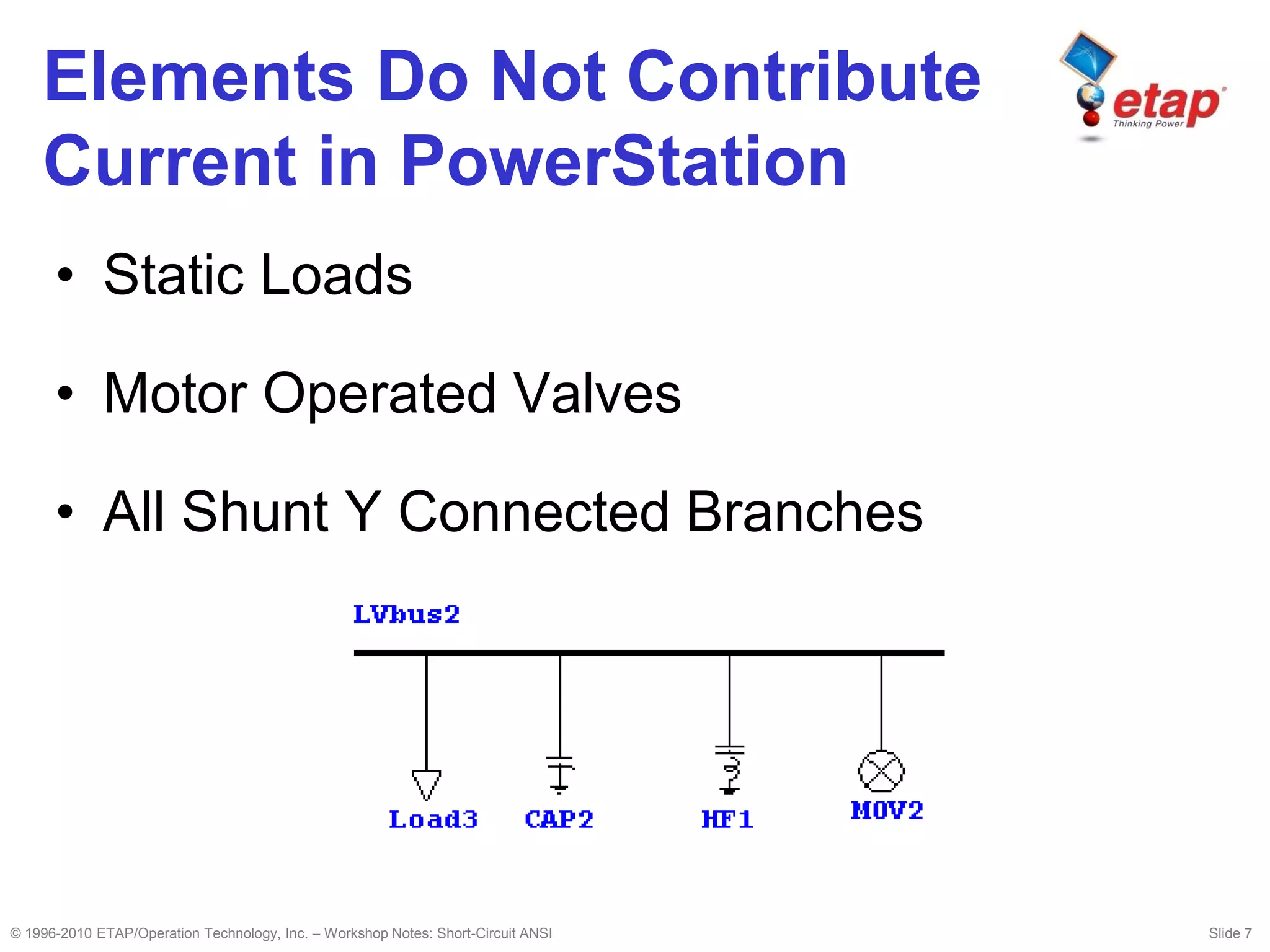 Elements Do Not Contribute Current in PowerStation

etap
Thinking Power

• Static Loads

• Motor Operated Valves

• All Shunt Y Connected Branches

LVbus2

Load3 CAP2 HF1 MOV2

© 1996-2010 ETAP/Operation Technology, Inc. – Workshop Notes: Short-Circuit ANSI

Slide 7